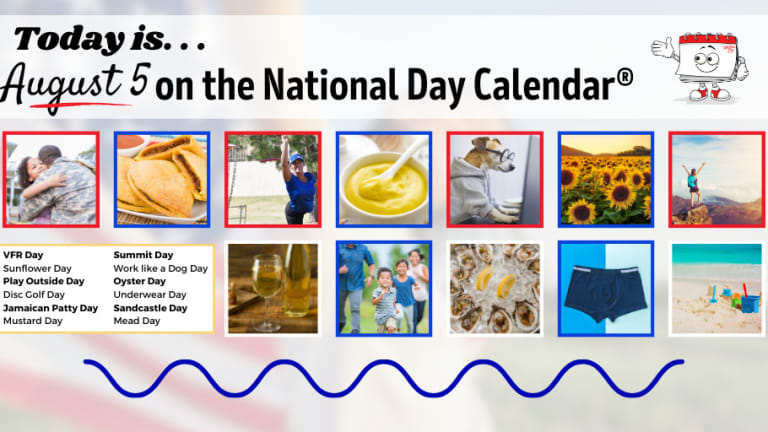 Today is. . .
August 5 on the National Day Calendar®

VFR Day
Sunflower Day
Play Outside Day
Disc Golf Day
Jamaican Patty Day
Mustard Day

Summit Day
Work like a Dog Day
Oyster Day
Underwear Day
Sandcastle Day
Mead Day